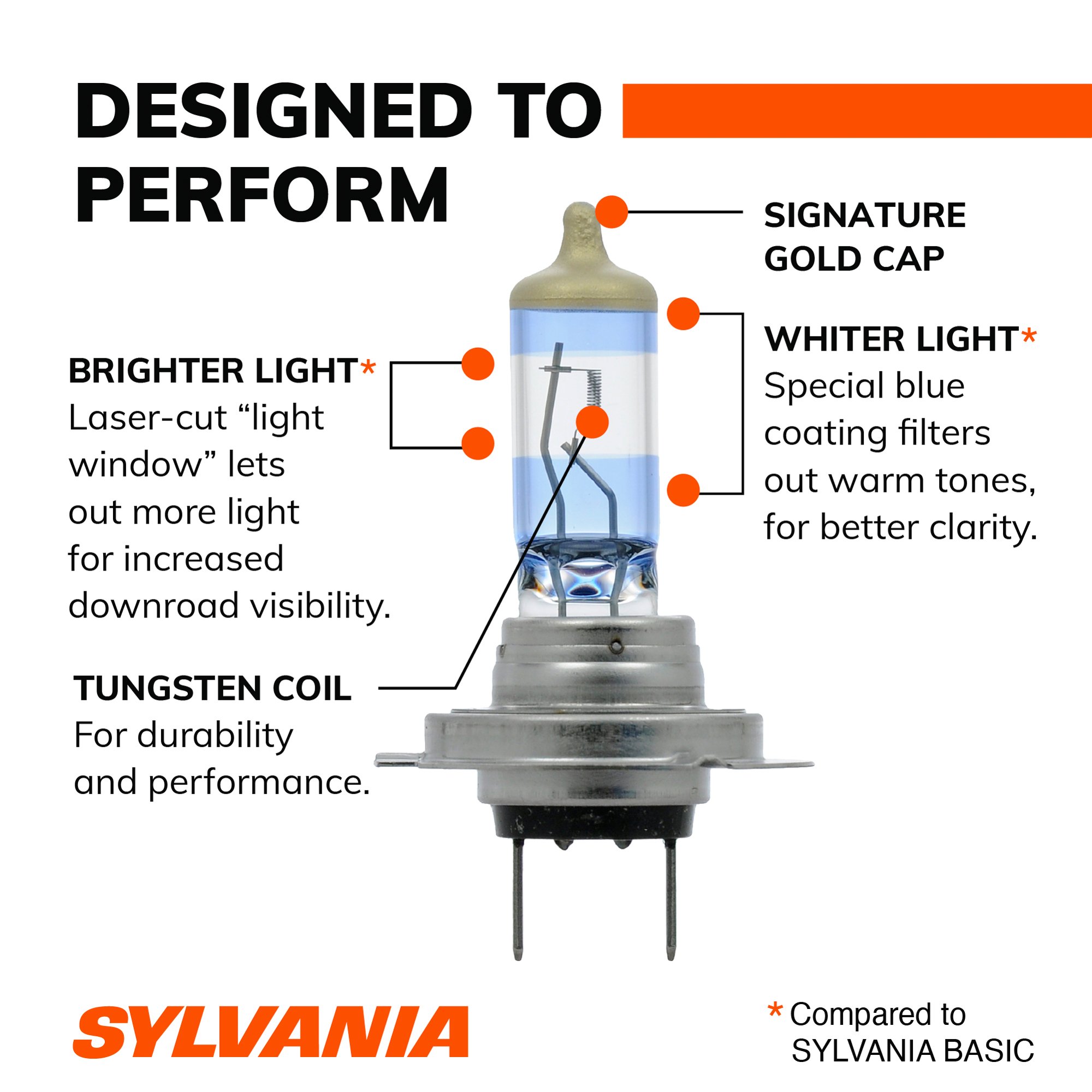 DESIGNED TO PERFORM

SIGNATURE GOLD CAP

WHITER LIGHT*
Special blue coating filters out warm tones, for better clarity.

BRIGHTER LIGHT*
Laser-cut “light window” lets out more light for increased downroad visibility.

TUNGSTEN COIL
For durability and performance.

SYLVANIA

* Compared to SYLVANIA BASIC